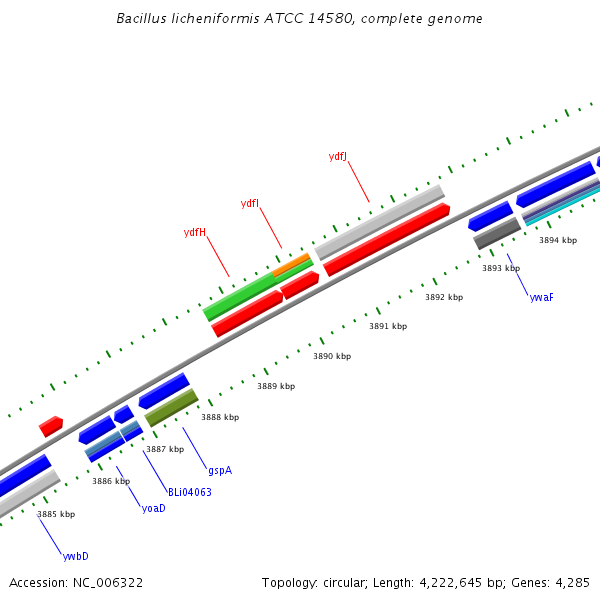 Bacillus licheniformis ATCC 14580, complete genome

ydfJ

ydfI

ydfH

3894 kbp

3893 kbp

ywaF

3892 kbp

3891 kbp

3890 kbp

3889 kbp

3888 kbp

3887 kbp

gspA

3886 kbp

BLi04063

yoaD

3885 kbp

ywbD

Accession: NC_006322

Topology: circular; Length: 4,222,645 bp; Genes: 4,285